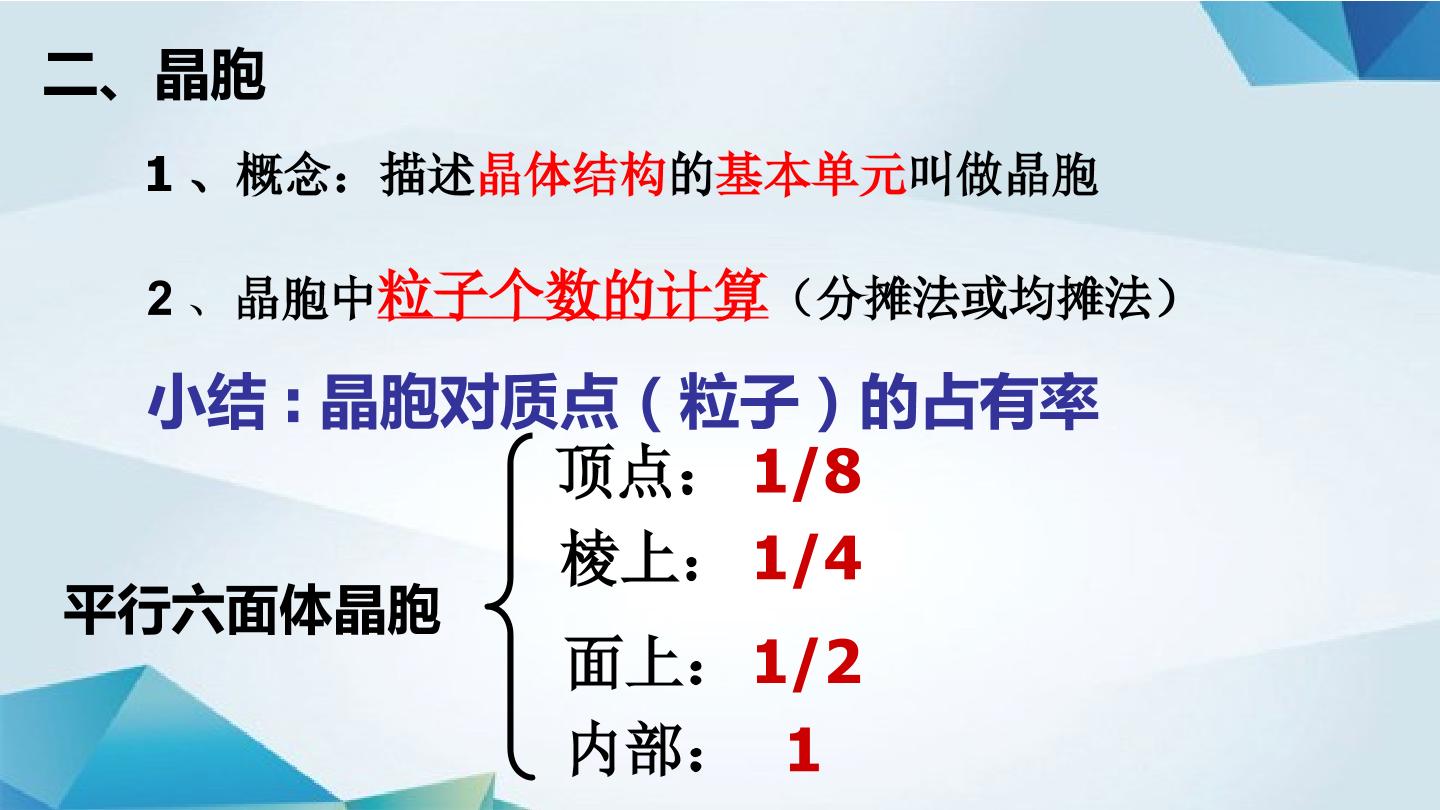 二、晶胞

1、概念：描述晶体结构的基本单元叫做晶胞

2、晶胞中粒子个数的计算（分摊法或均摊法）

小结：晶胞对质点（粒子）的占有率

平行六面体晶胞

顶点：1/8
棱上：1/4
面上：1/2
内部：1